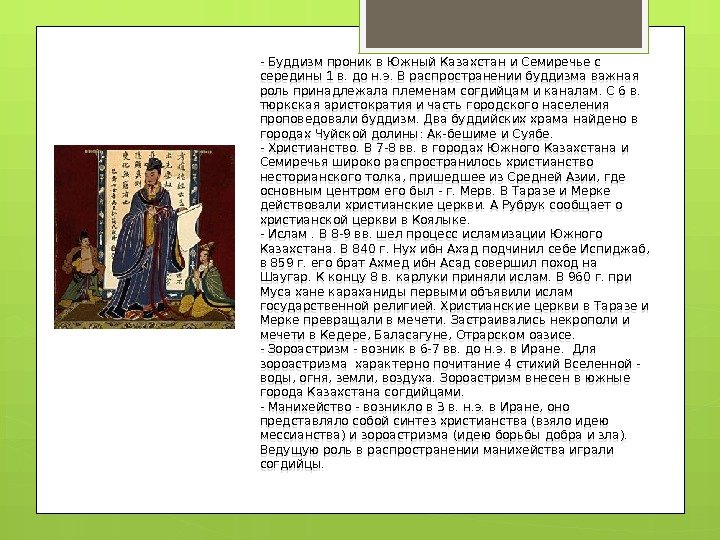 - Буддизм проник в Южный Казахстан и Семиречье с середины 1 в. до н.э. В распространении буддизма важная роль принадлежала племенам согдийцам и каналам. С 6 в. тюркская аристократия и часть городского населения проповедовали буддизм. Два буддийских храма найдено в городах Чуйской долины: Ак-бешиме и Суябе.
- Христианство. В 7-8 вв. в городах Южного Казахстана и Семиречья широко распространилось христианство несторианского толка, пришедшее из Средней Азии, где основным центром его был - г. Мерв. В Таразе и Мерке действовали христианские церкви. А Рубрук сообщает о христианской церкви в Коялыке.
- Ислам . В 8-9 вв. шел процесс исламизации Южного Казахстана. В 840 г. Нух ибн Ахад подчинил себе Испиджаб, в 859 г. его брат Ахмед ибн Асад совершил поход на Шаугар. К концу 8 в. карлуки приняли ислам. В 960 г. при Муса хане караханиды первыми объявили ислам государственной религией. Христианские церкви в Таразе и Мерке превращали в мечети. Застраивались некрополи и мечети в Кедере, Баласагуне, Отрарском оазисе.
- Зороастризм - возник в 6-7 вв. до н.э. в Иране. Для зороастризма характерно почитание 4 стихий Вселенной - воды, огня, земли, воздуха. Зороастризм внесен в южные города Казахстана согдийцами.
- Манихейство - возникло в 3 в. н.э. в Иране, оно представляло собой синтез христианства (взяло идею мессианства) и зороастризма (идею борьбы добра и зла). Ведущую роль в распространении манихейства играли согдийцы.